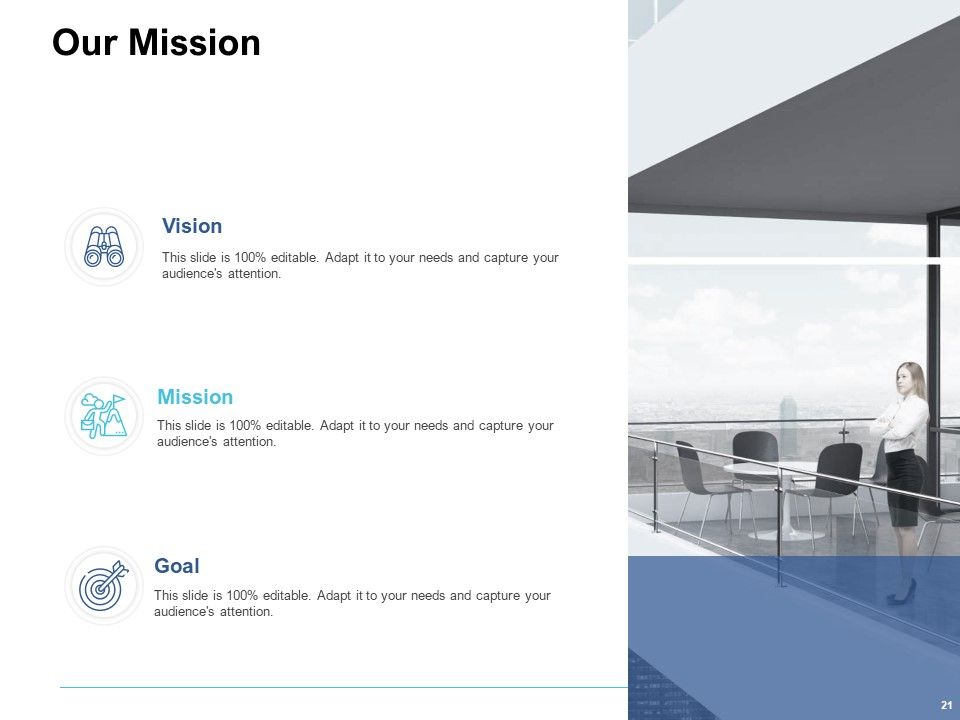 Our Mission

Vision

This slide is 100% editable. Adapt it to your needs and capture your audience's attention.

Mission

This slide is 100% editable. Adapt it to your needs and capture your audience's attention.

Goal

This slide is 100% editable. Adapt it to your needs and capture your audience's attention.

21